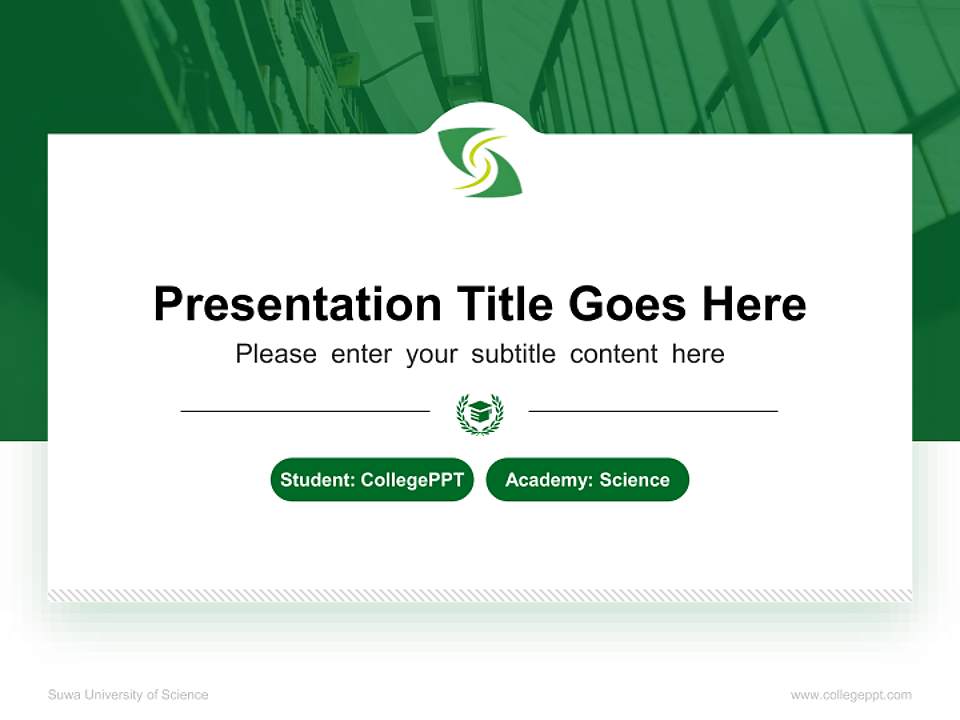 Presentation Title Goes Here

Please enter your subtitle content here

Student: CollegePPT

Academy: Science

Suwa University of Science

www.collegeppt.com